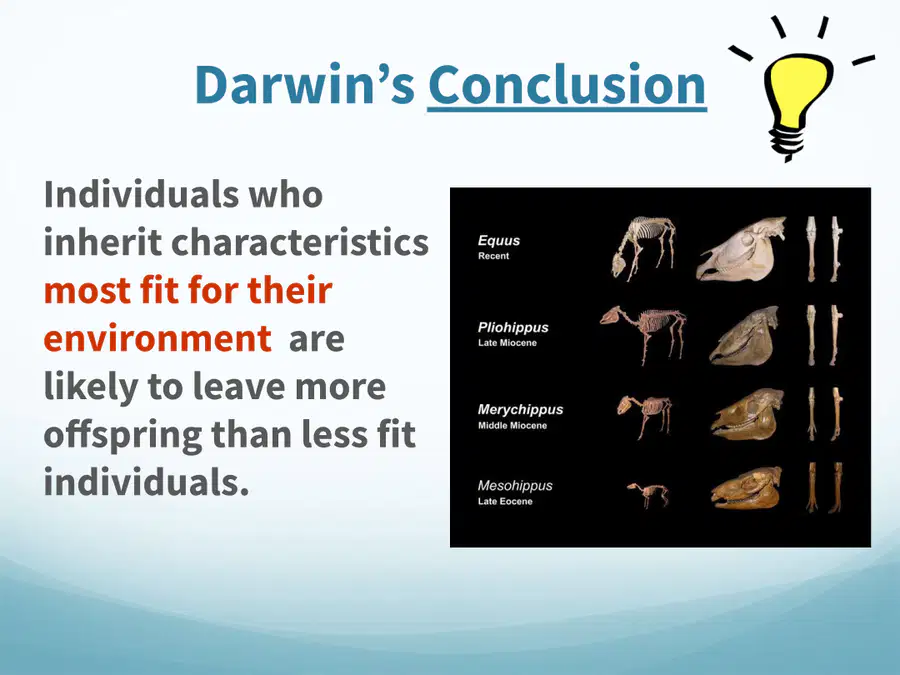 Darwin's Conclusion

Individuals who inherit characteristics most fit for their environment are likely to leave more offspring than less fit individuals.

Equus
Recent

Pliohippus
Late Miocene

Merychippus
Middle Miocene

Mesohippus
Late Eocene